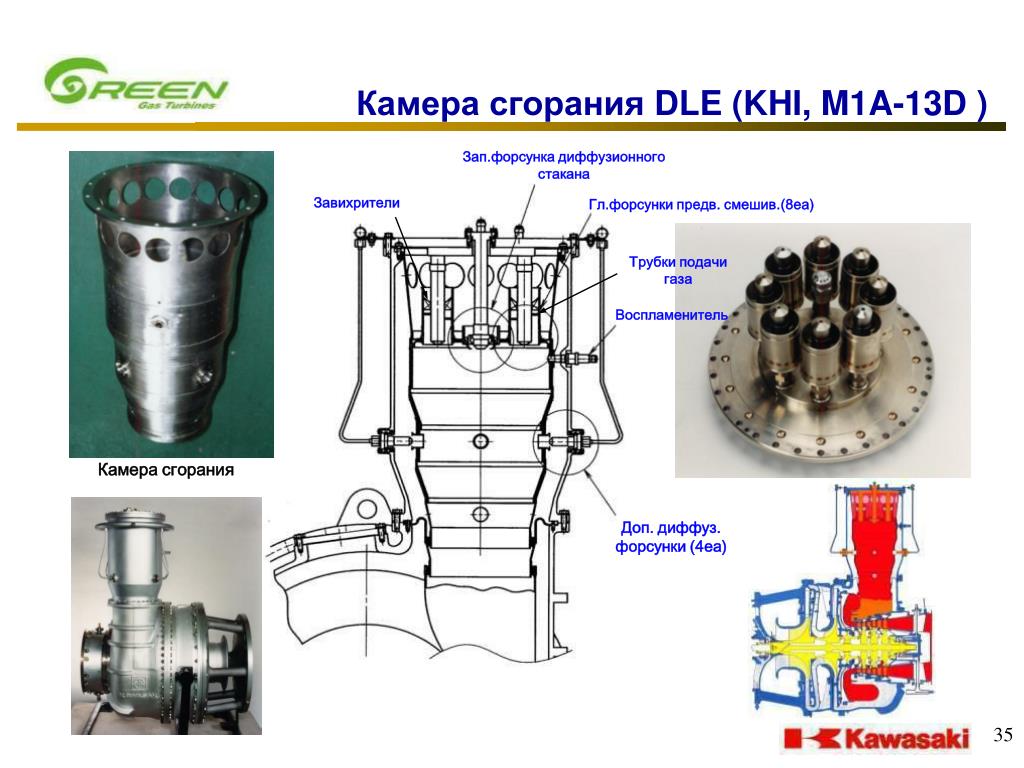 GREEN
Gas Turbines

Камера сгорания DLE (KHI, M1A-13D )

Зап.форсунка диффузионного стакана

Завихрители

Гл.форсунки предв. смешив.(8ea)

Трубки подачи газа

Воспламенитель

Камера сгорания

Доп. диффуз. форсунки (4ea)

Kawasaki

35